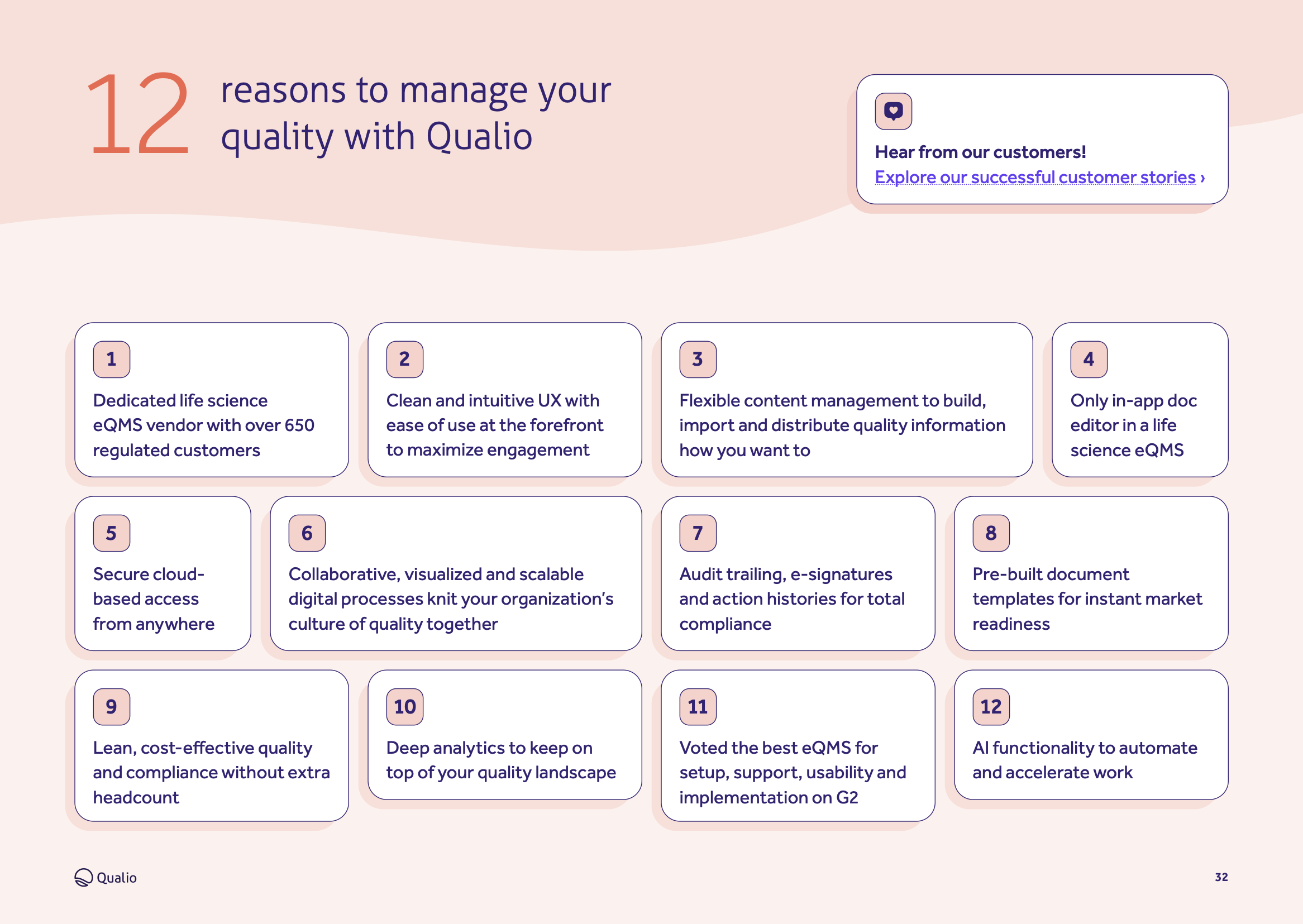 12 reasons to manage your quality with Qualio

Hear from our customers!
Explore our successful customer stories ›

1
Dedicated life science eQMS vendor with over 650 regulated customers

2
Clean and intuitive UX with ease of use at the forefront to maximize engagement

3
Flexible content management to build, import and distribute quality information how you want to

4
Only in-app doc editor in a life science eQMS

5
Secure cloud-based access from anywhere

6
Collaborative, visualized and scalable digital processes knit your organization's culture of quality together

7
Audit trailing, e-signatures and action histories for total compliance

8
Pre-built document templates for instant market readiness

9
Lean, cost-effective quality and compliance without extra headcount

10
Deep analytics to keep on top of your quality landscape

11
Voted the best eQMS for setup, support, usability and implementation on G2

12
AI functionality to automate and accelerate work

Qualio

32